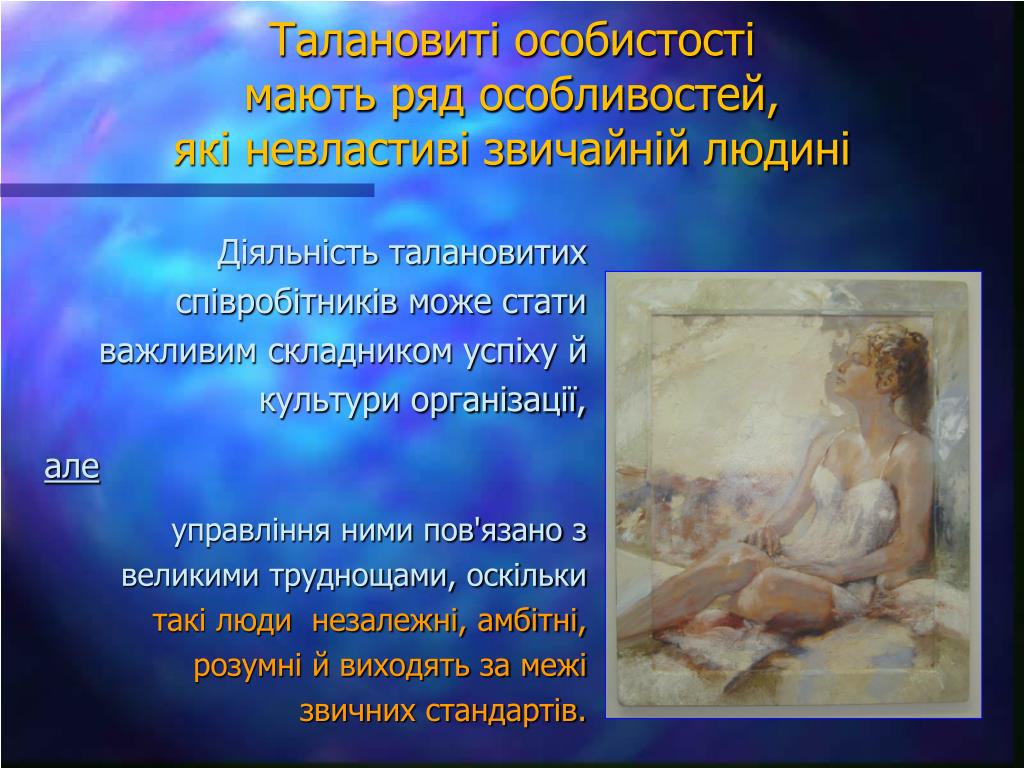 Талановиті особистості мають ряд особливостей, які невластиві звичайній людині

Діяльність талановитих співробітників може стати важливим складником успіху й культури організації,

але

управління ними пов'язано з великими труднощами, оскільки такі люди  незалежні, амбітні, розумні й виходять за межі звичних стандартів.